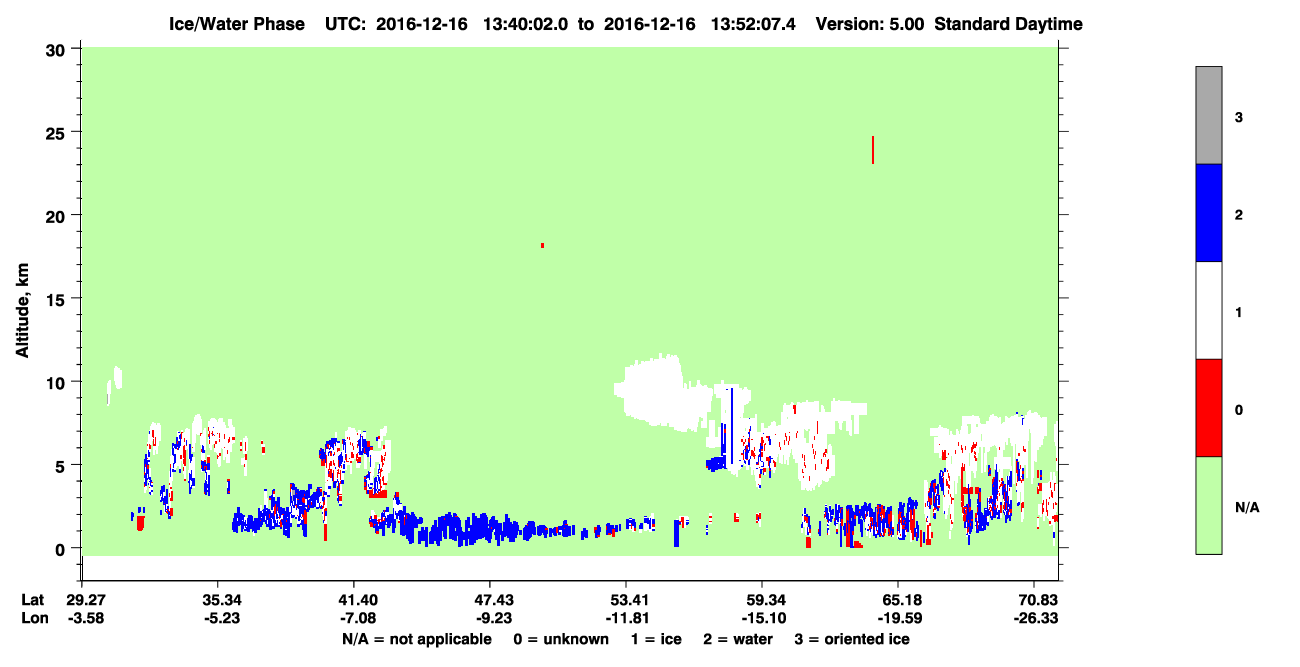 Ice/Water Phase UTC: 2016-12-16 13:40:02.0 to 2016-12-16 13:52:07.4 Version: 5.00 Standard Daytime

Altitude, km

30
25
20
15
10
5
0

Lat 29.27 35.34 41.40 47.43 53.41 59.34 65.18 70.83
Lon -3.58 -5.23 -7.08 -9.23 -11.81 -15.10 -19.59 -26.33

N/A = not applicable 0 = unknown 1 = ice 2 = water 3 = oriented ice

3
2
1
0
N/A